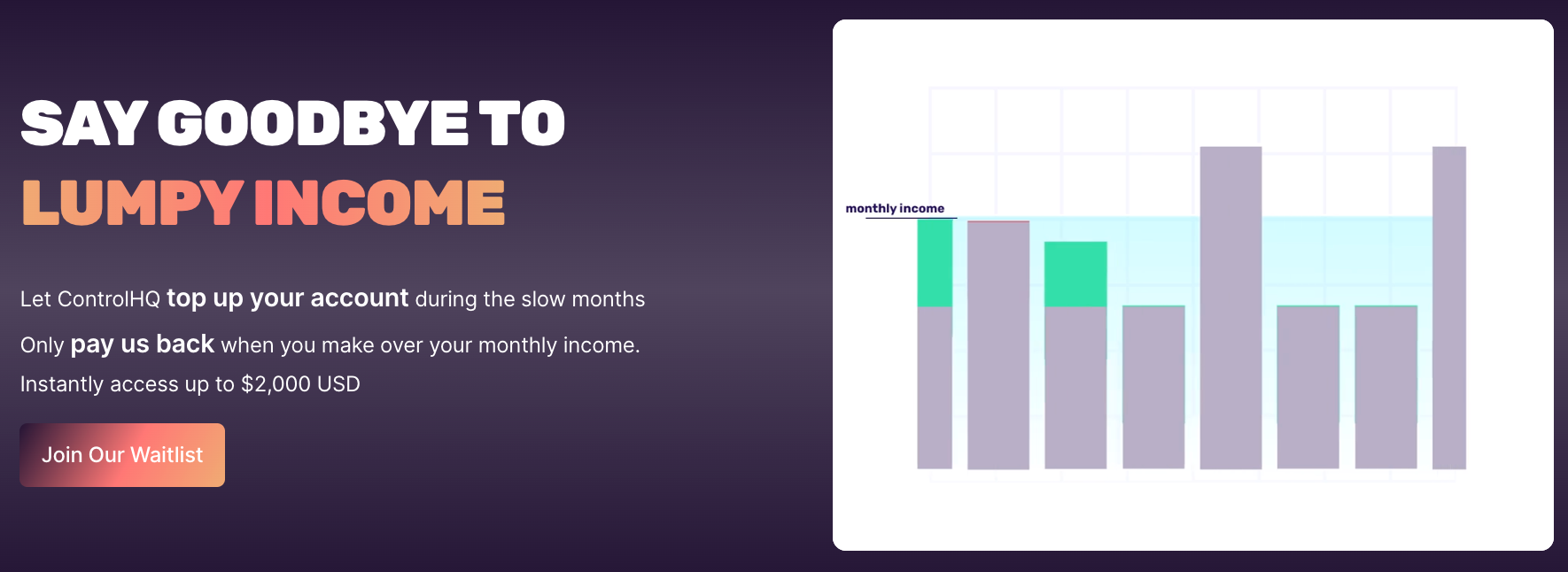 SAY GOODBYE TO
LUMPY INCOME

Let ControlHQ top up your account during the slow months

Only pay us back when you make over your monthly income.

Instantly access up to $2,000 USD

Join Our Waitlist

monthly income